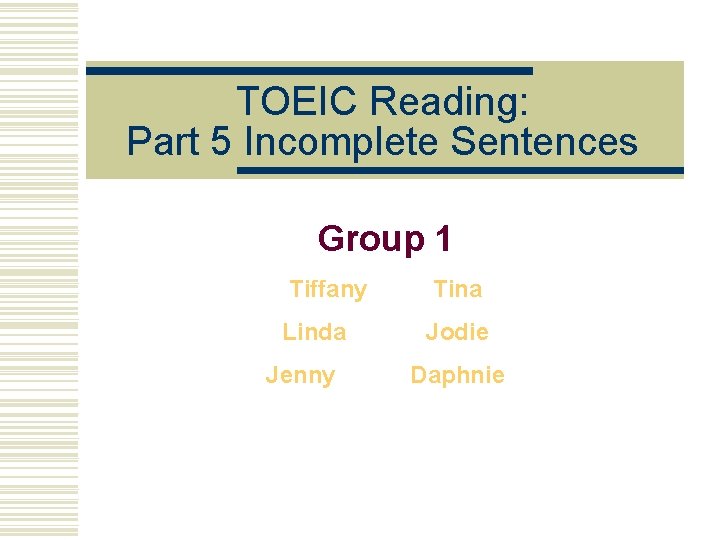 TOEIC Reading:
Part 5 Incomplete Sentences

Group 1

Tiffany Tina
Linda Jodie
Jenny Daphnie